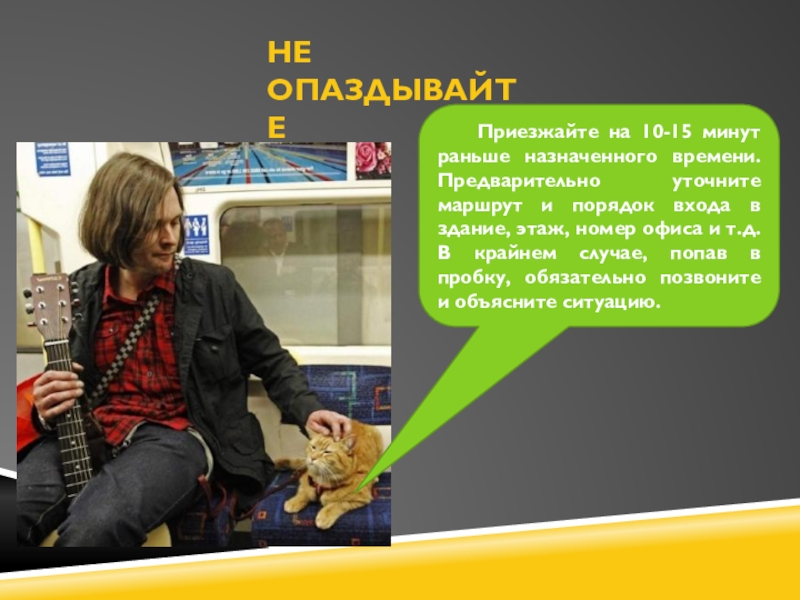 НЕ ОПАЗДЫВАЙТЕ

Приезжайте на 10-15 минут раньше назначенного времени. Предварительно уточните маршрут и порядок входа в здание, этаж, номер офиса и т.д. В крайнем случае, попав в пробку, обязательно позвоните и объясните ситуацию.